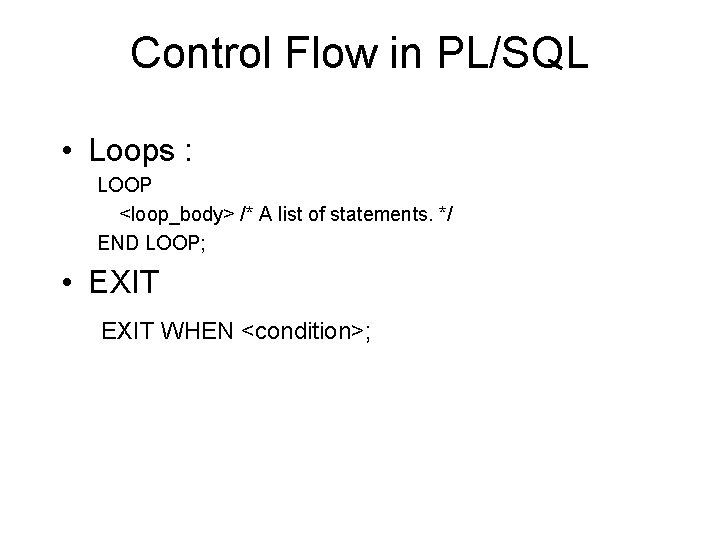 Control Flow in PL/SQL

• Loops :

LOOP
<loop_body> /* A list of statements. */
END LOOP;

• EXIT

EXIT WHEN <condition>;